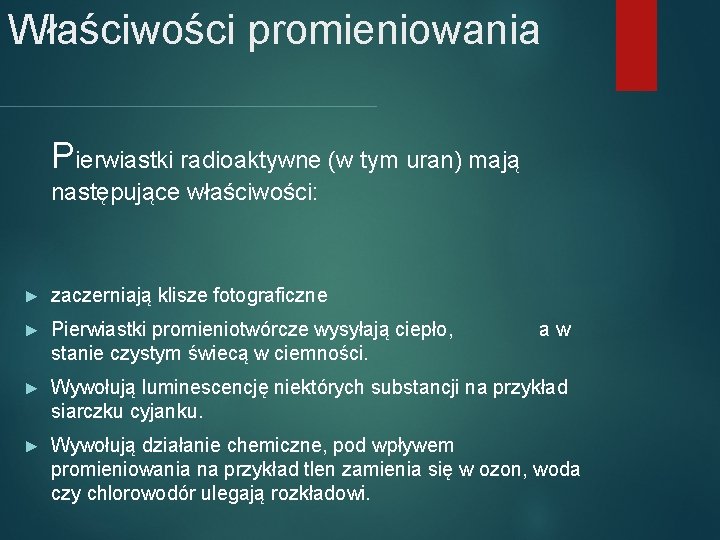 Właściwości promieniowania

Pierwiastki radioaktywne (w tym uran) mają następujące właściwości:

► zaczerniają klisze fotograficzne
► Pierwiastki promieniotwórcze wysyłają ciepło, a w stanie czystym świecą w ciemności.
► Wywołują luminescencję niektórych substancji na przykład siarczku cyjanku.
► Wywołują działanie chemiczne, pod wpływem promieniowania na przykład tlen zamienia się w ozon, woda czy chlorowodór ulegają rozkładowi.